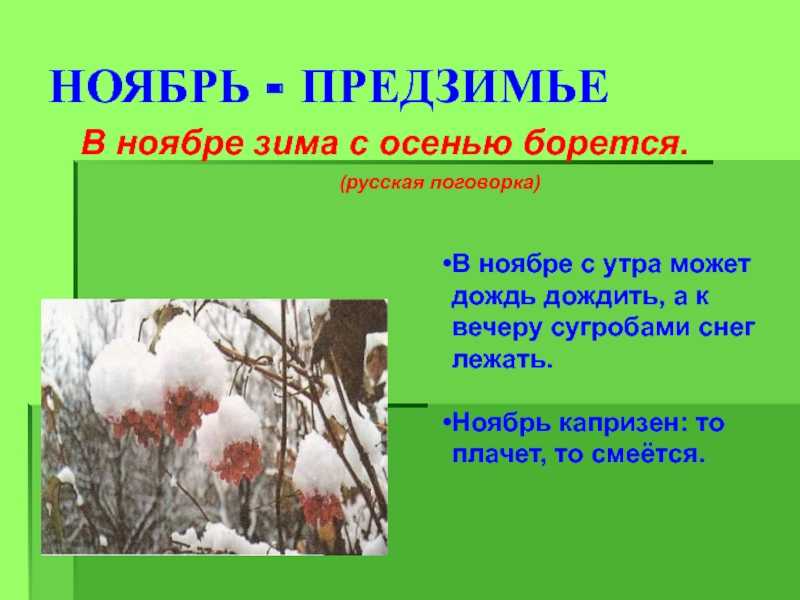 НОЯБРЬ - ПРЕДЗИМЬЕ

В ноябре зима с осенью борется.

(русская поговорка)

•В ноябре с утра может дождь дождить, а к вечеру сугробами снег лежать.

•Ноябрь капризен: то плачет, то смеётся.